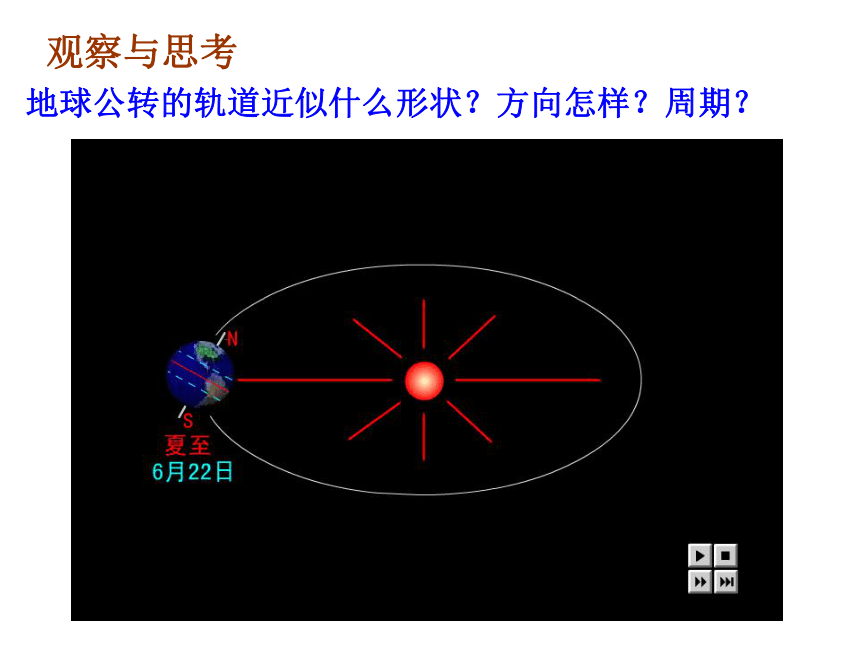 观察与思考

地球公转的轨道近似什么形状？方向怎样？周期？

N

S

夏至

6月22日